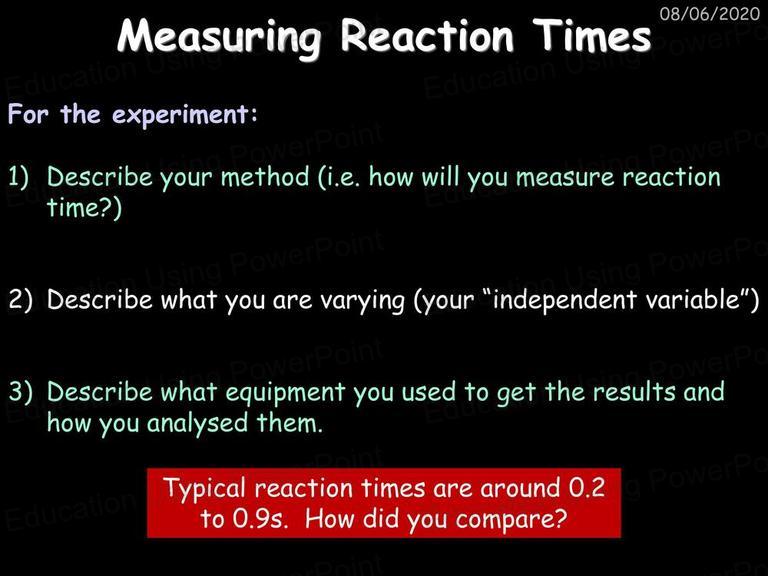 08/06/2020

Measuring Reaction Times

For the experiment:

1) Describe your method (i.e. how will you measure reaction time?)

2) Describe what you are varying (your "independent variable")

3) Describe what equipment you used to get the results and how you analysed them.

Typical reaction times are around 0.2 to 0.9s. How did you compare?

Education Using PowerPoint